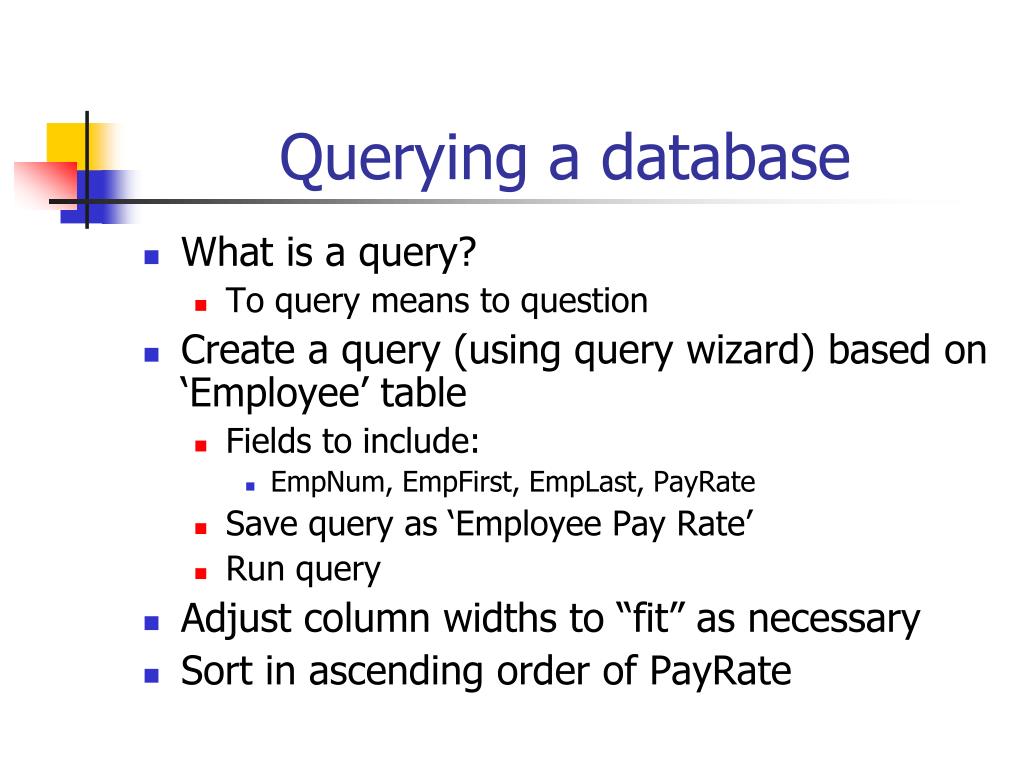 Querying a database

- What is a query?
  - To query means to question
- Create a query (using query wizard) based on ‘Employee’ table
  - Fields to include:
    - EmpNum, EmpFirst, EmpLast, PayRate
  - Save query as ‘Employee Pay Rate’
  - Run query
- Adjust column widths to “fit” as necessary
- Sort in ascending order of PayRate